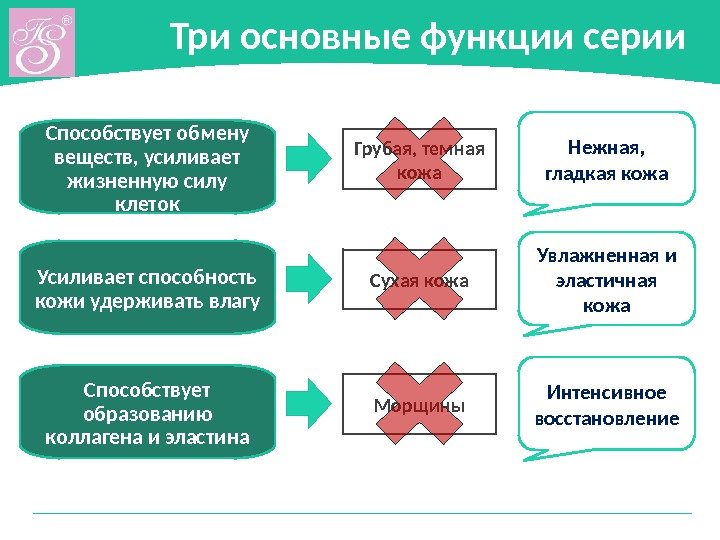 Три основные функции серии

Способствует обмену веществ, усиливает жизненную силу клеток

Грубая, темная кожа

Нежная, гладкая кожа

Усиливает способность кожи удерживать влагу

Сухая кожа

Увлажненная и эластичная кожа

Способствует образованию коллагена и эластина

Морщины

Интенсивное восстановление